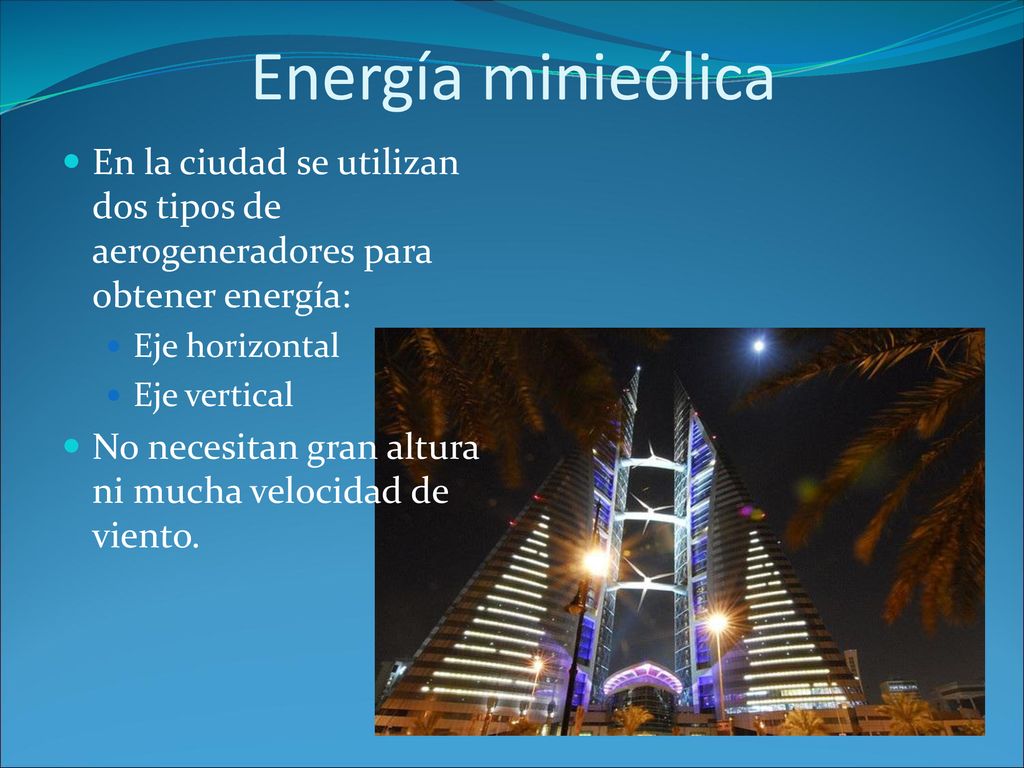 Energía minieólica

En la ciudad se utilizan dos tipos de aerogeneradores para obtener energía:

Eje horizontal

Eje vertical

No necesitan gran altura ni mucha velocidad de viento.